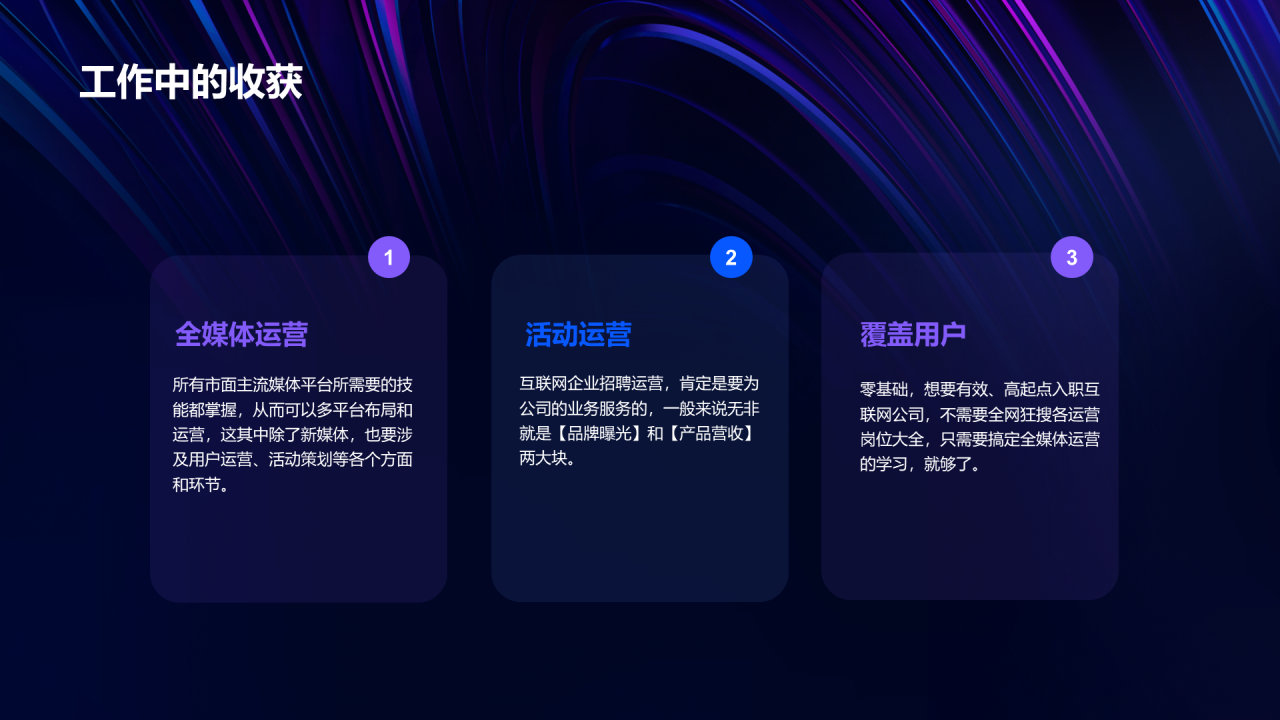 工作中的收获

1

全媒体运营

所有市面主流媒体平台所需要的技能都掌握，从而可以多平台布局和运营，这其中除了新媒体，也要涉及用户运营、活动策划等各个方面和环节。

2

活动运营

互联网企业招聘运营，肯定是要为公司的业务服务的，一般来说无非就是【品牌曝光】和【产品营收】两大块。

3

覆盖用户

零基础，想要有效、高起点入职互联网公司，不需要全网狂搜各运营岗位大全，只需要搞定全媒体运营的学习，就够了。